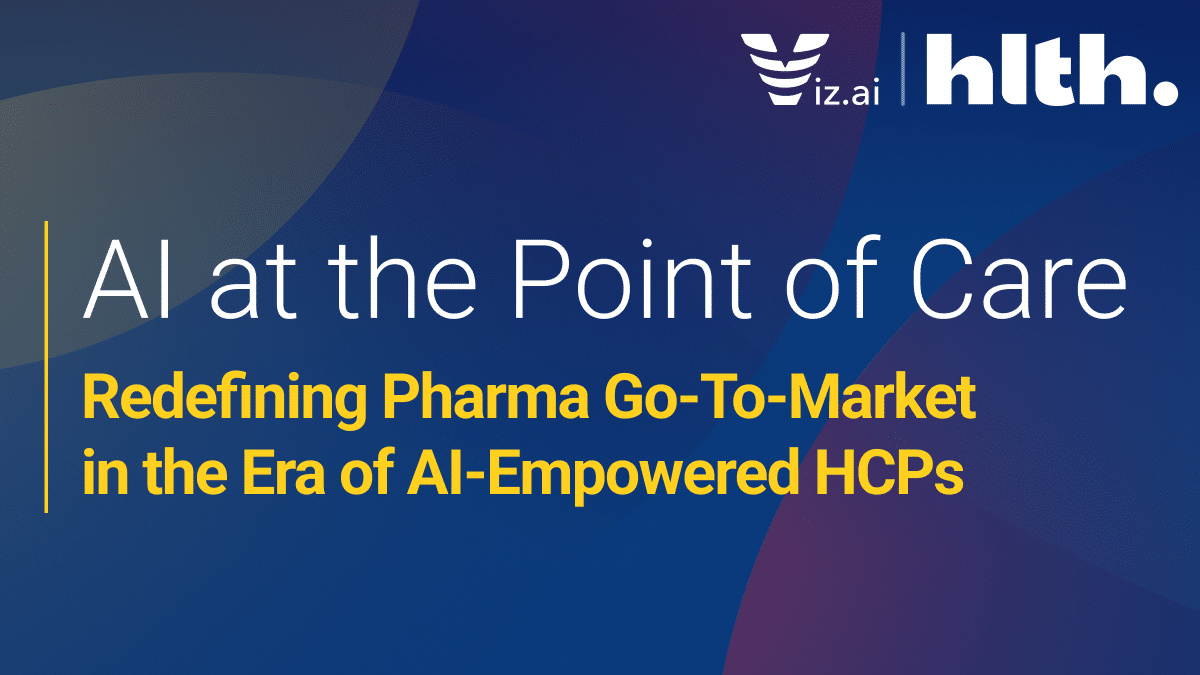 Viz.ai | hlth.

AI at the Point of Care

Redefining Pharma Go-To-Market in the Era of AI-Empowered HCPs